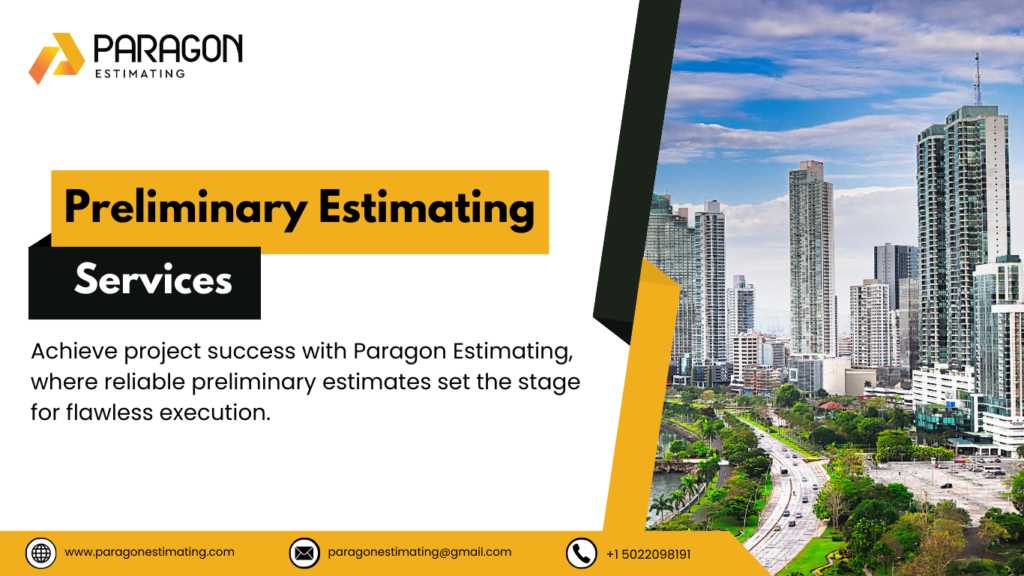 PARAGON
ESTIMATING

Preliminary Estimating
Services

Achieve project success with Paragon Estimating, where reliable preliminary estimates set the stage for flawless execution.

www.paragonestimating.com
paragonestimating@gmail.com
+1 5022098191